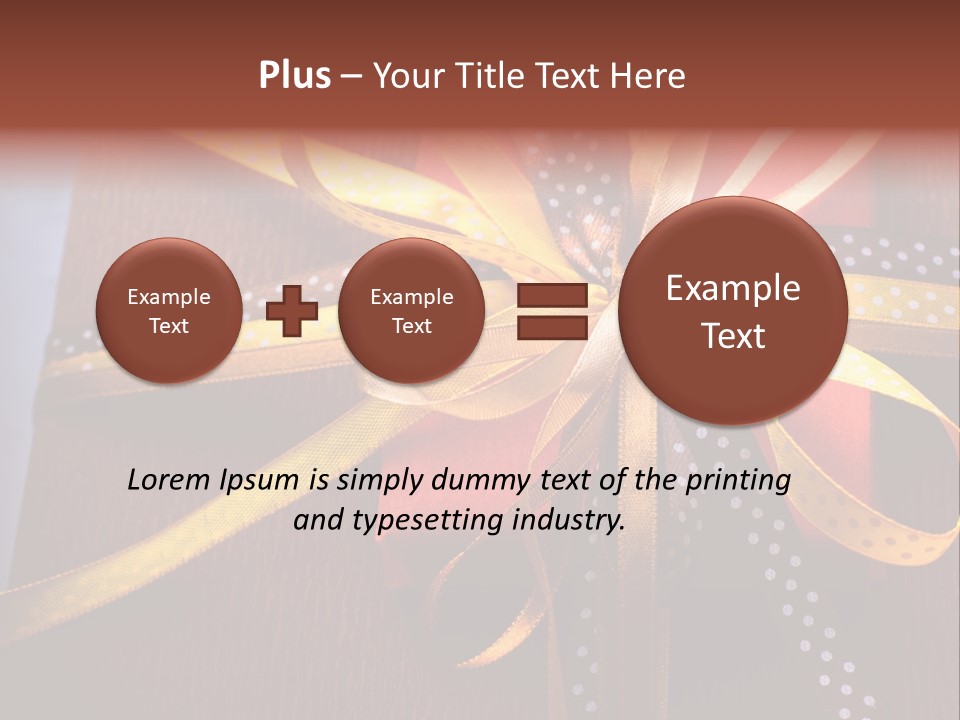 Plus – Your Title Text Here

Example Text

Example Text

Example Text

Lorem Ipsum is simply dummy text of the printing and typesetting industry.